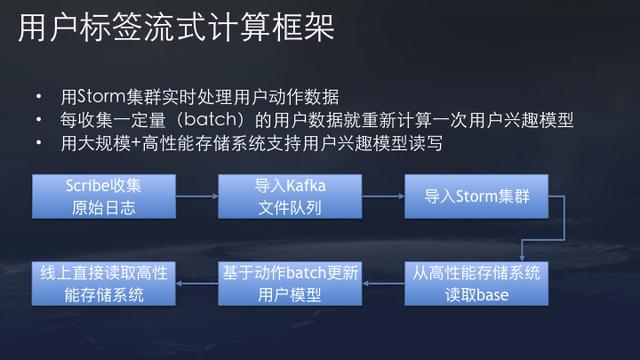 用户标签流式计算框架

• 用Storm集群实时处理用户动作数据
• 每收集一定量（batch）的用户数据就重新计算一次用户兴趣模型
• 用大规模+高性能存储系统支持用户兴趣模型读写

Scribe收集原始日志

导入Kafka文件队列

导入Storm集群

从高性能存储系统读取base

基于动作batch更新用户模型

线上直接读取高性能存储系统